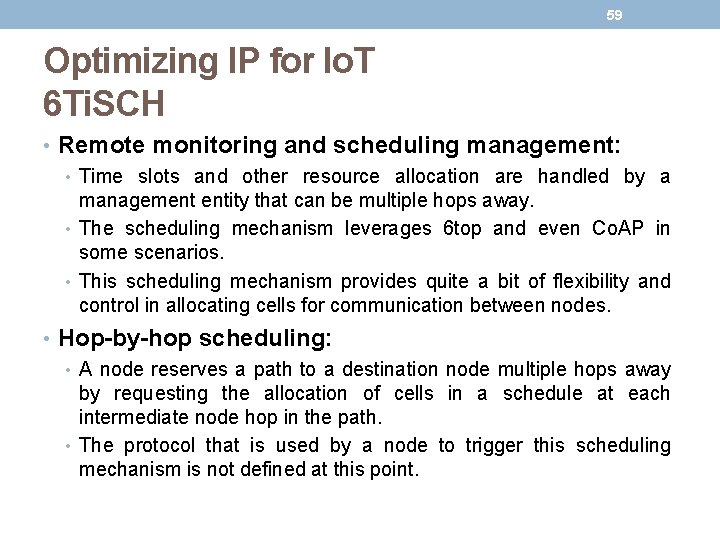 59

Optimizing IP for IoT
6TiSCH

• Remote monitoring and scheduling management:
  • Time slots and other resource allocation are handled by a management entity that can be multiple hops away.
  • The scheduling mechanism leverages 6top and even CoAP in some scenarios.
  • This scheduling mechanism provides quite a bit of flexibility and control in allocating cells for communication between nodes.
• Hop-by-hop scheduling:
  • A node reserves a path to a destination node multiple hops away by requesting the allocation of cells in a schedule at each intermediate node hop in the path.
  • The protocol that is used by a node to trigger this scheduling mechanism is not defined at this point.